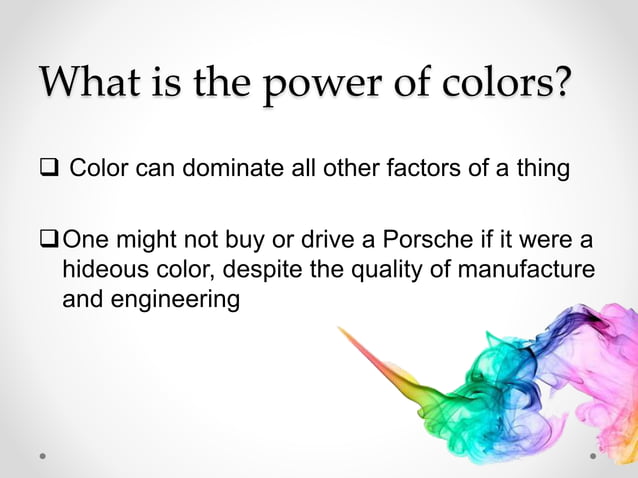 What is the power of colors?

❑ Color can dominate all other factors of a thing

❑ One might not buy or drive a Porsche if it were a hideous color, despite the quality of manufacture and engineering